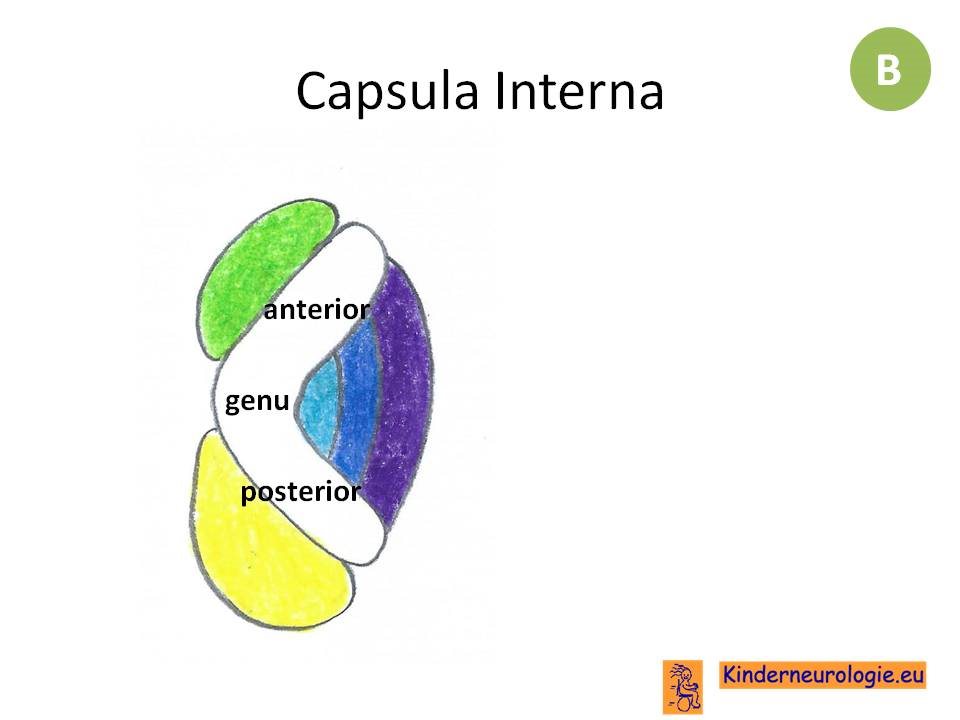 Capsula Interna

B

anterior

genu

posterior

Kinderneurologie.eu